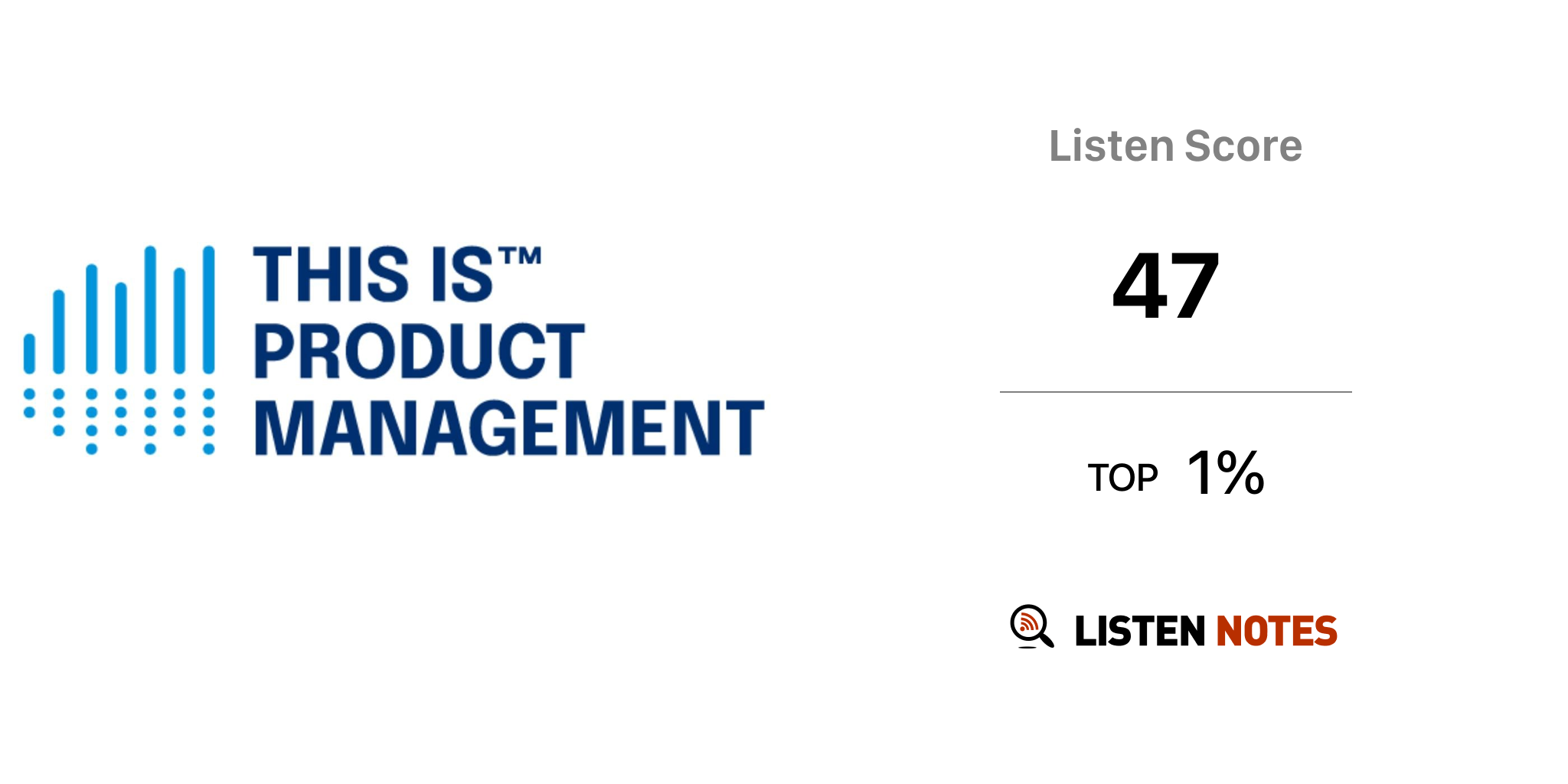 THIS IS™
PRODUCT
MANAGEMENT

Listen Score

47

TOP 1%

LISTEN NOTES